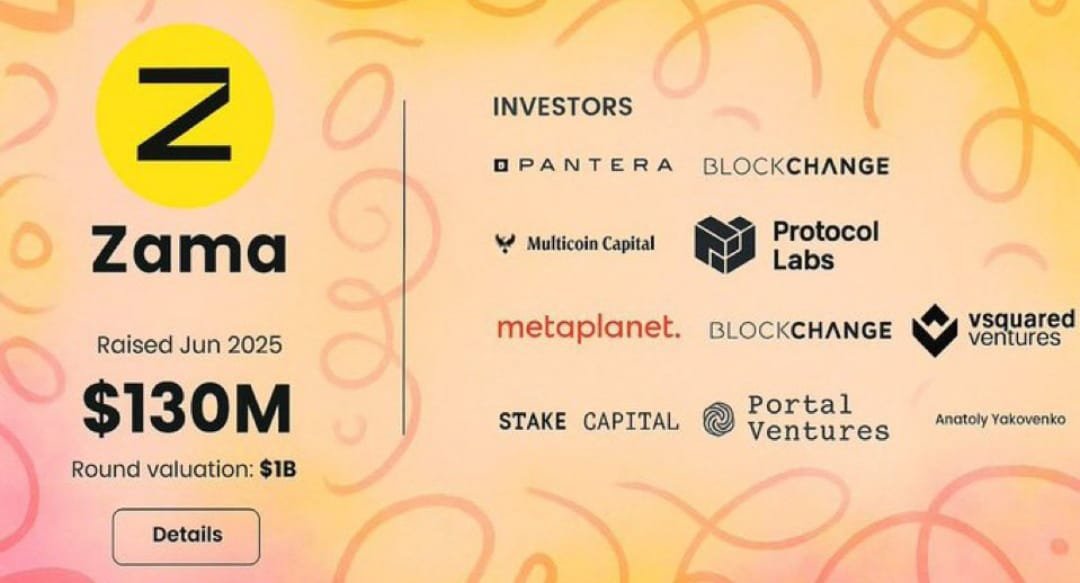 Z

Zama

Raised Jun 2025

$130M

Round valuation: $1B

Details

INVESTORS

PANTERA

BLOCKCHANGE

Multicoin Capital

Protocol Labs

metaplanet.

BLOCKCHANGE

vsquared ventures

STAKE CAPITAL

Portal Ventures

Anatoly Yakovenko